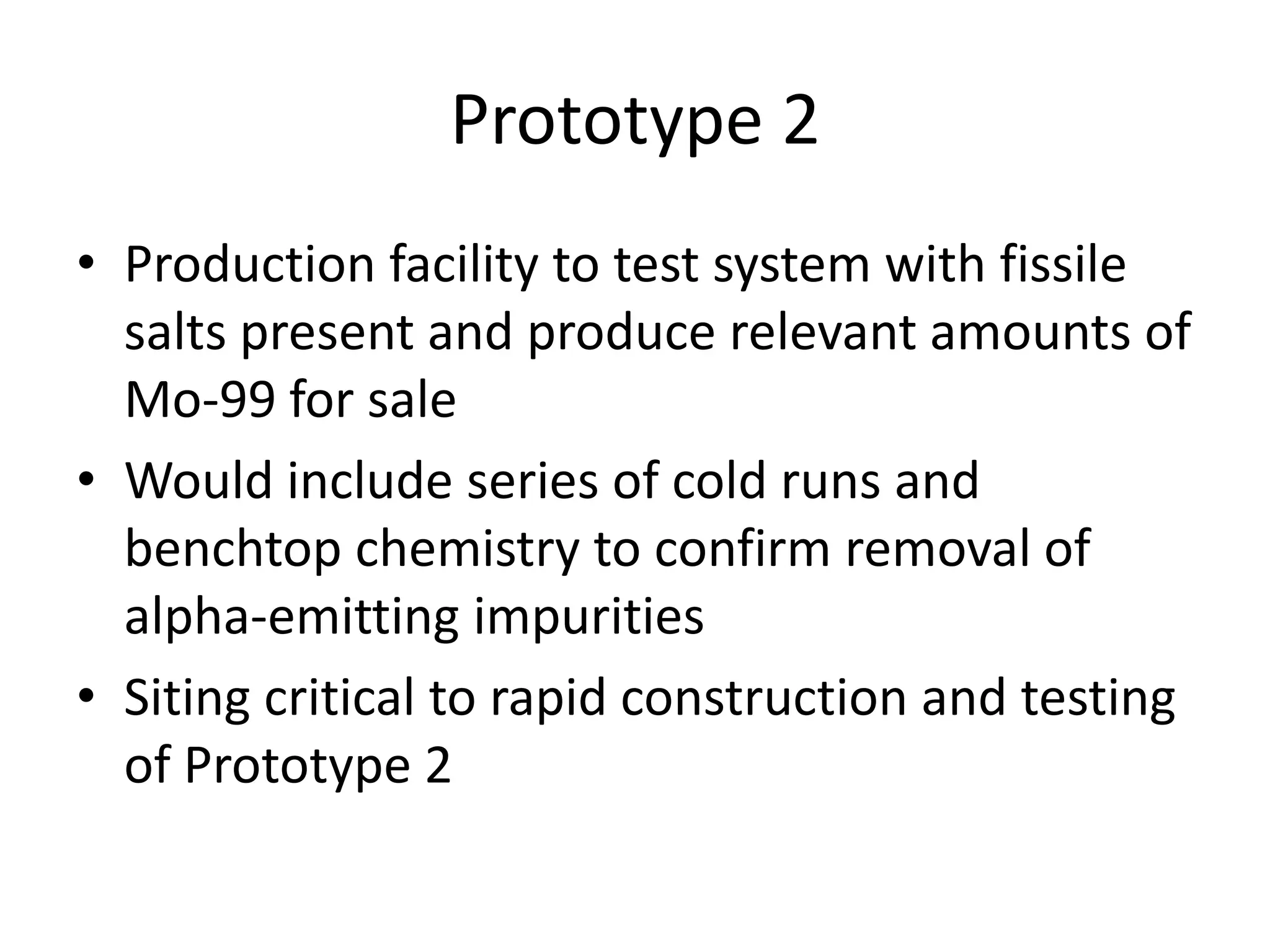 Prototype 2

• Production facility to test system with fissile salts present and produce relevant amounts of Mo-99 for sale
• Would include series of cold runs and benchtop chemistry to confirm removal of alpha-emitting impurities
• Siting critical to rapid construction and testing of Prototype 2